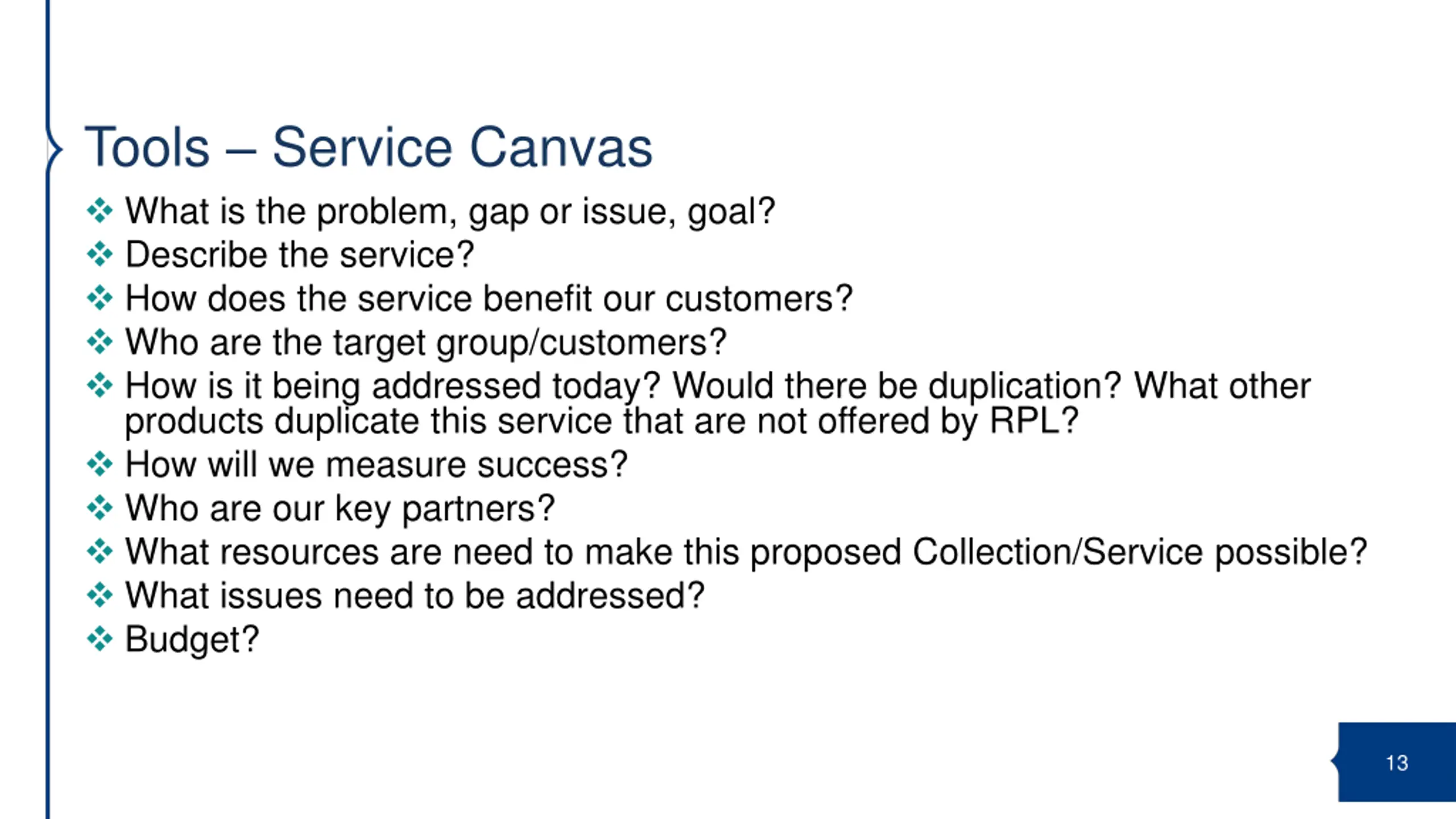 Tools – Service Canvas

❖ What is the problem, gap or issue, goal?
❖ Describe the service?
❖ How does the service benefit our customers?
❖ Who are the target group/customers?
❖ How is it being addressed today? Would there be duplication? What other products duplicate this service that are not offered by RPL?
❖ How will we measure success?
❖ Who are our key partners?
❖ What resources are need to make this proposed Collection/Service possible?
❖ What issues need to be addressed?
❖ Budget?

13